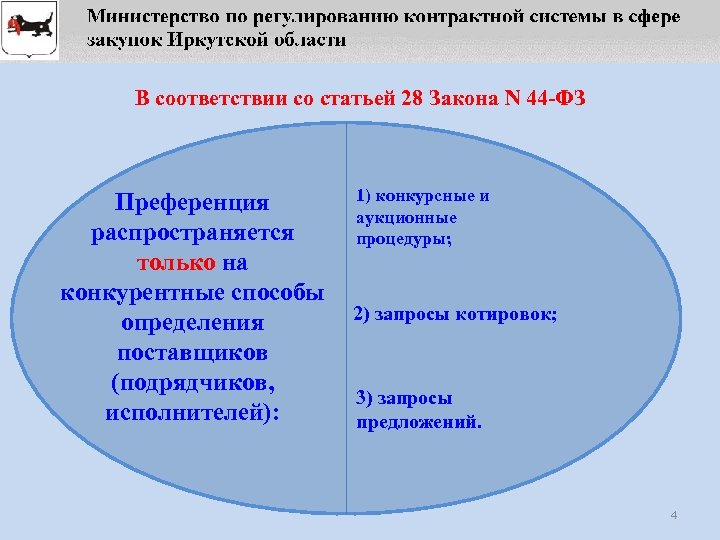 Министерство по регулированию контрактной системы в сфере закупок Иркутской области

В соответствии со статьей 28 Закона N 44-ФЗ

Преференция распространяется только на конкурентные способы определения поставщиков (подрядчиков, исполнителей):

1) конкурсные и аукционные процедуры;

2) запросы котировок;

3) запросы предложений.

4